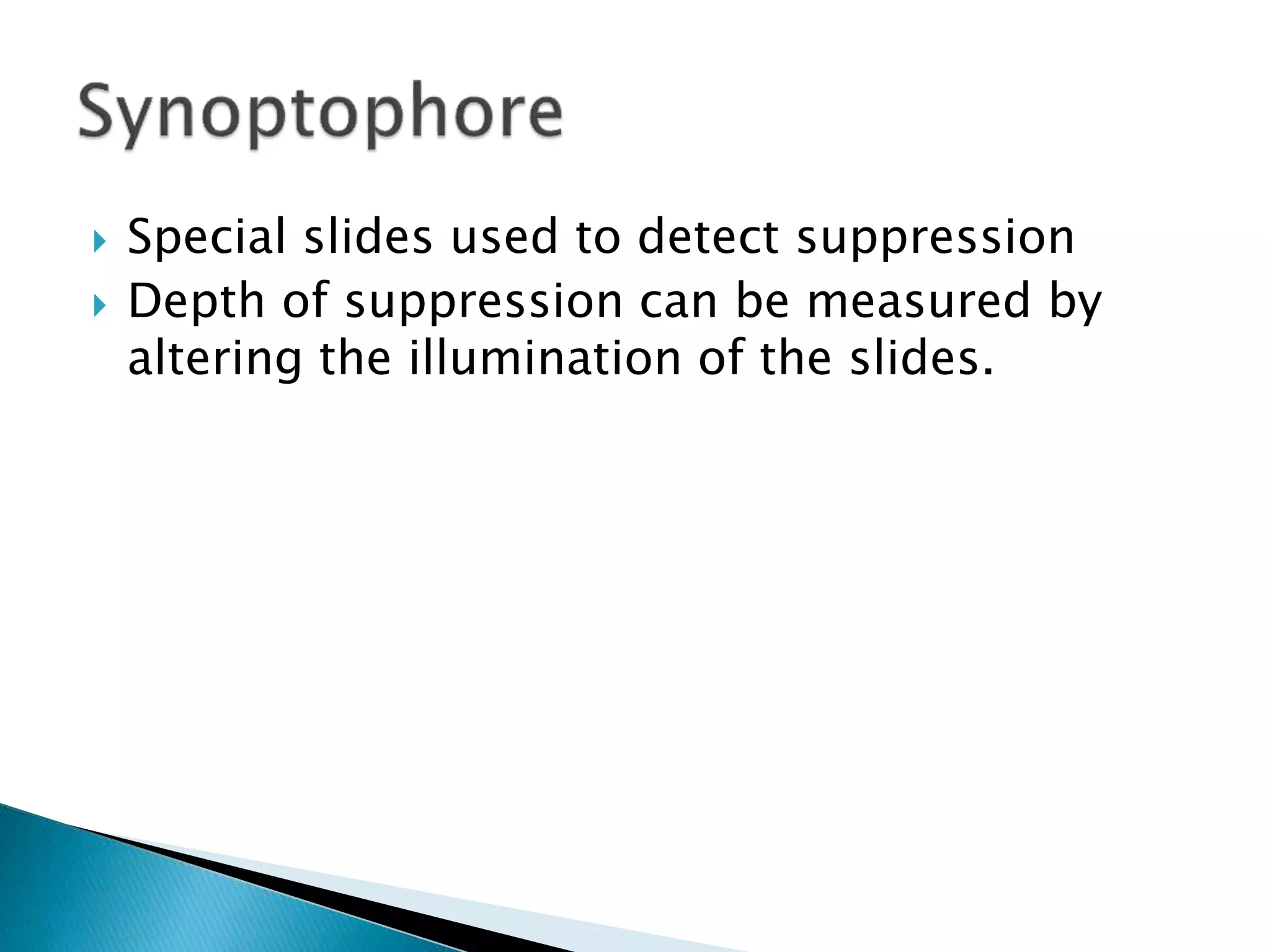 Synoptophore

Special slides used to detect suppression

Depth of suppression can be measured by altering the illumination of the slides.